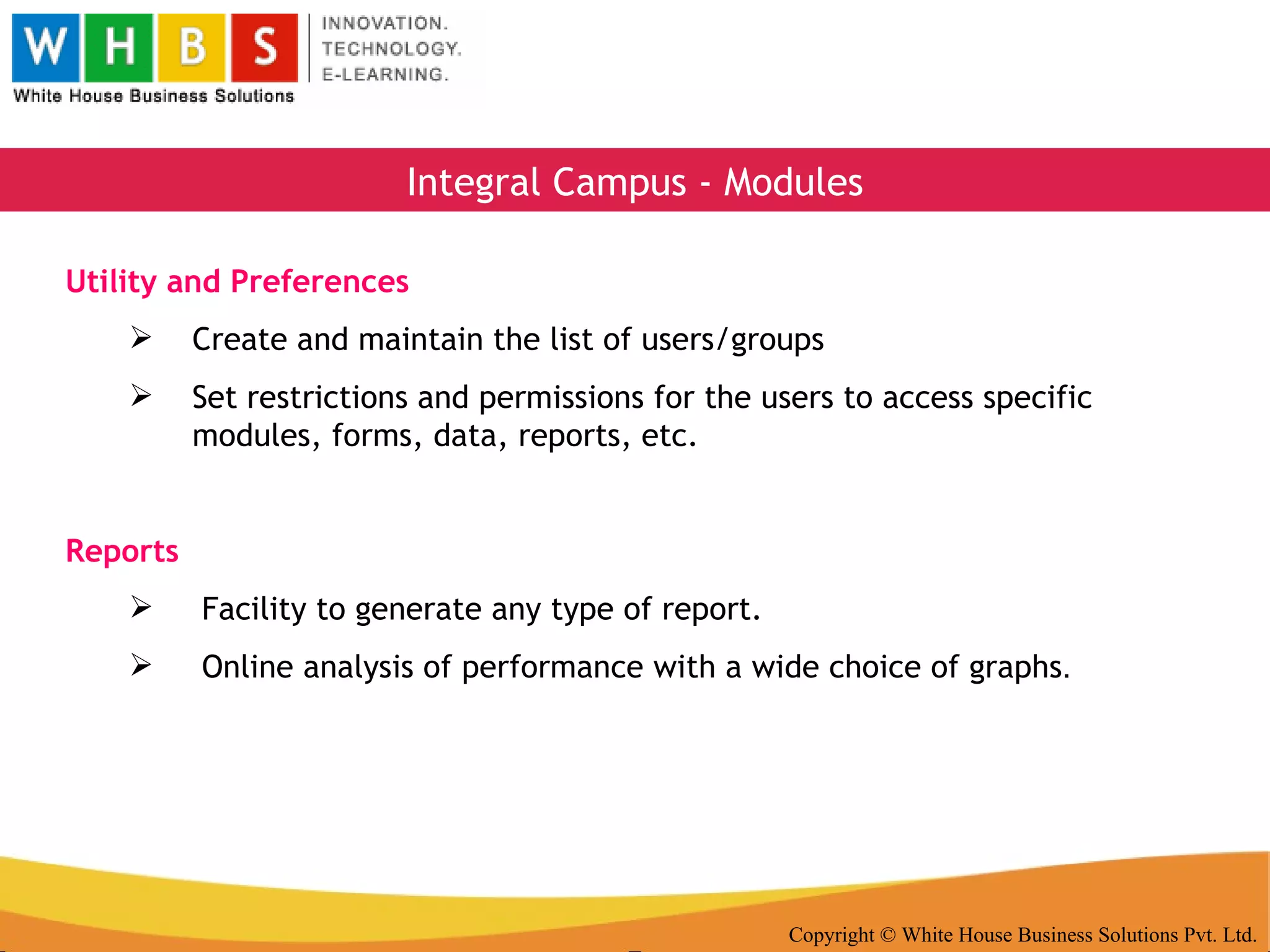 W H B S
White House Business Solutions

INNOVATION.
TECHNOLOGY.
E-LEARNING.

Integral Campus - Modules

Utility and Preferences

➢ Create and maintain the list of users/groups

➢ Set restrictions and permissions for the users to access specific modules, forms, data, reports, etc.

Reports

➢ Facility to generate any type of report.

➢ Online analysis of performance with a wide choice of graphs.

Copyright © White House Business Solutions Pvt. Ltd.